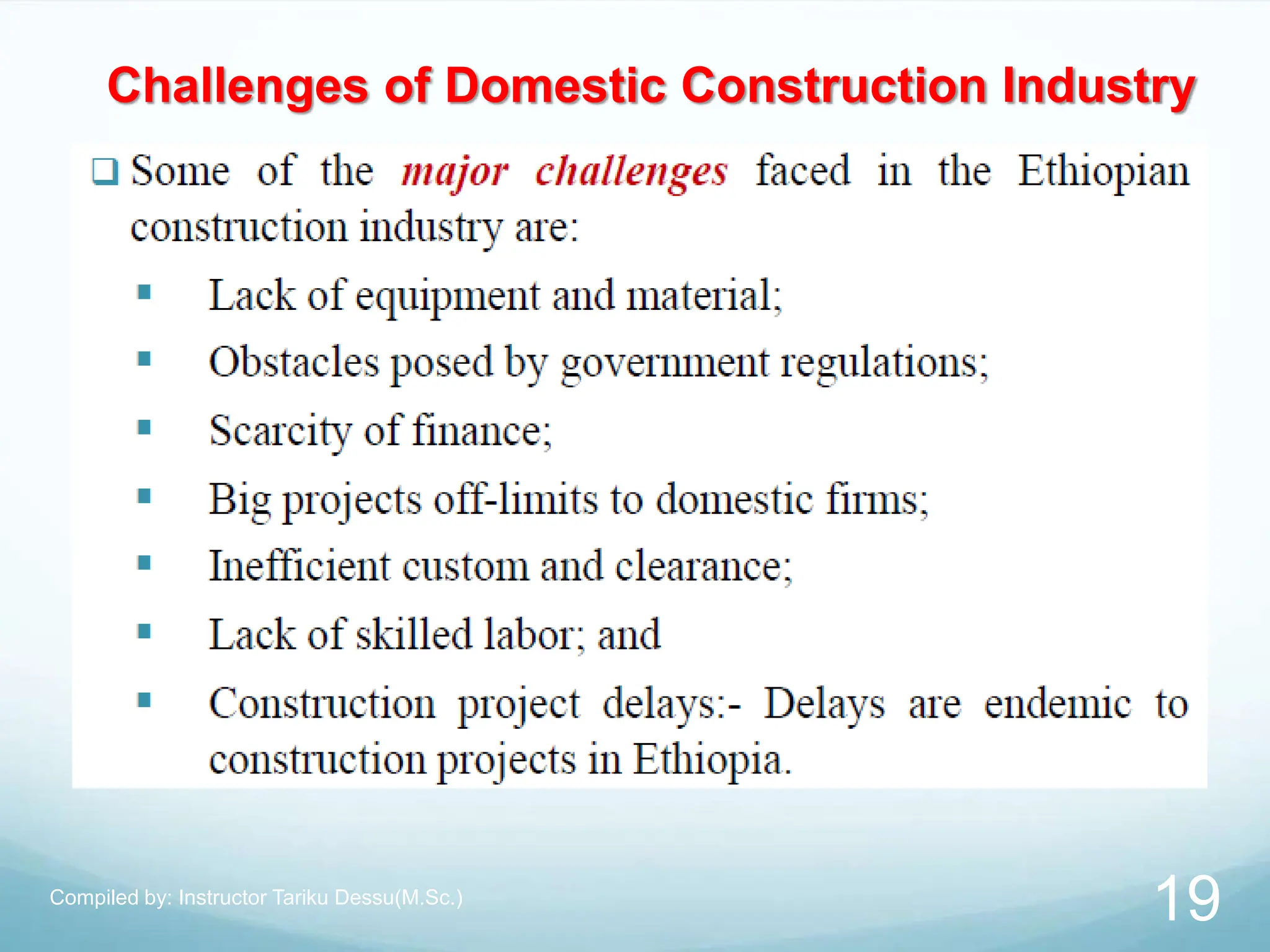 Challenges of Domestic Construction Industry

❑ Some of the major challenges faced in the Ethiopian construction industry are:

▪ Lack of equipment and material;

▪ Obstacles posed by government regulations;

▪ Scarcity of finance;

▪ Big projects off-limits to domestic firms;

▪ Inefficient custom and clearance;

▪ Lack of skilled labor; and

▪ Construction project delays:- Delays are endemic to construction projects in Ethiopia.

Compiled by: Instructor Tariku Dessu(M.Sc.)

19